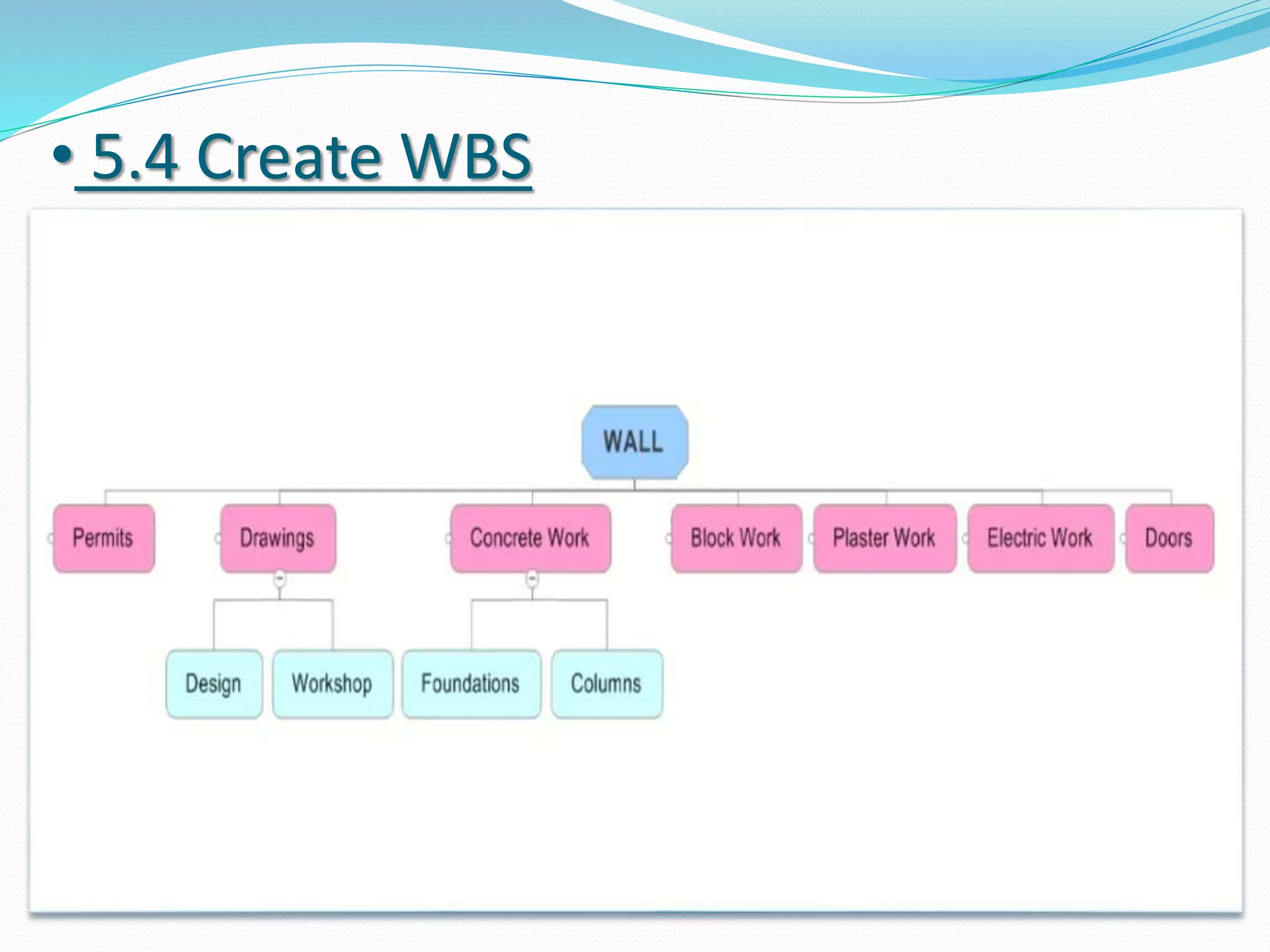 • 5.4 Create WBS

WALL

Permits

Drawings

Concrete Work

Block Work

Plaster Work

Electric Work

Doors

Design

Workshop

Foundations

Columns